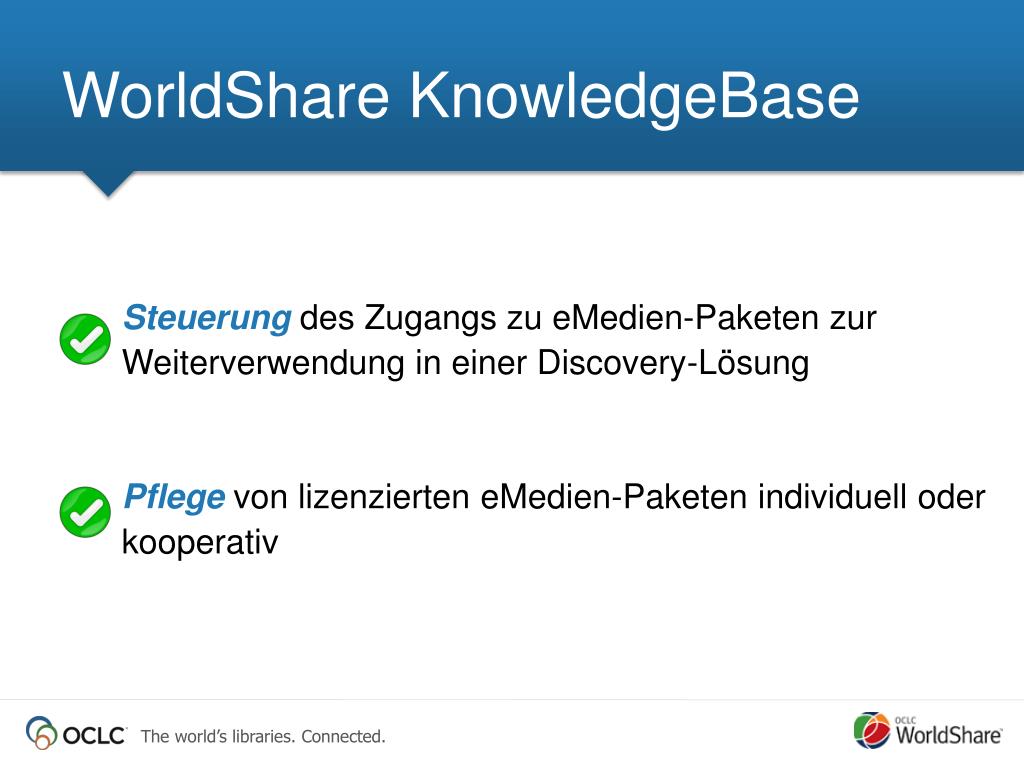 WorldShare KnowledgeBase

Steuerung des Zugangs zu eMedien-Paketen zur Weiterverwendung in einer Discovery-Lösung

Pflege von lizenzierten eMedien-Paketen individuell oder kooperativ

OCLC The world's libraries. Connected.

OCLC WorldShare